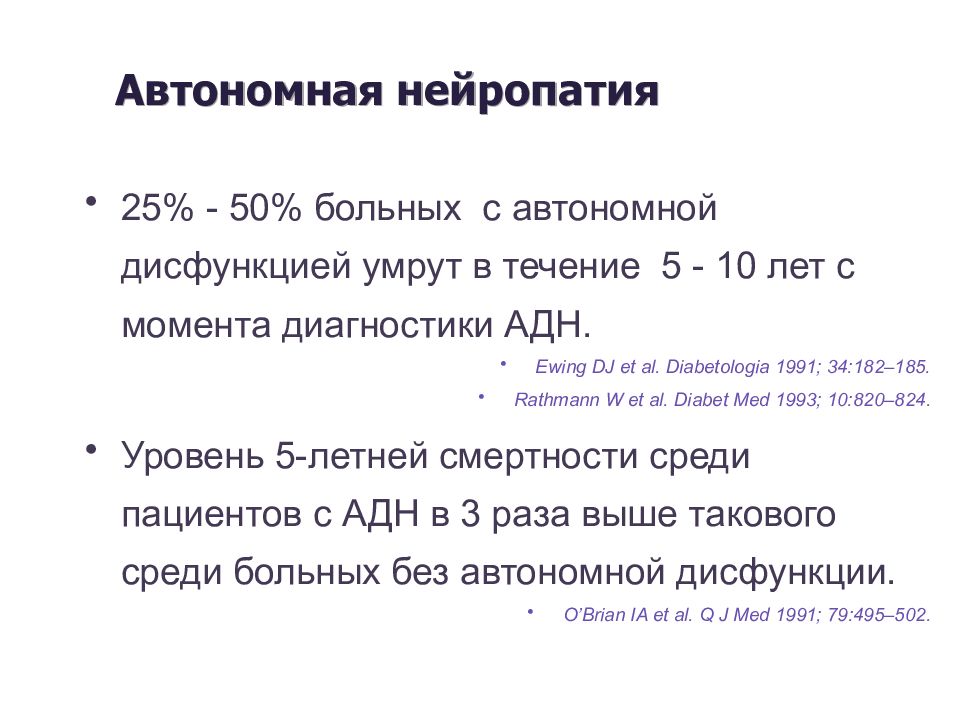 Автономная нейропатия

• 25% - 50% больных с автономной дисфункцией умрут в течение 5 - 10 лет с момента диагностики АДН.

• Ewing DJ et al. Diabetologia 1991; 34:182–185.
• Rathmann W et al. Diabet Med 1993; 10:820–824.

• Уровень 5-летней смертности среди пациентов с АДН в 3 раза выше такового среди больных без автономной дисфункции.

• O'Brian IA et al. Q J Med 1991; 79:495–502.